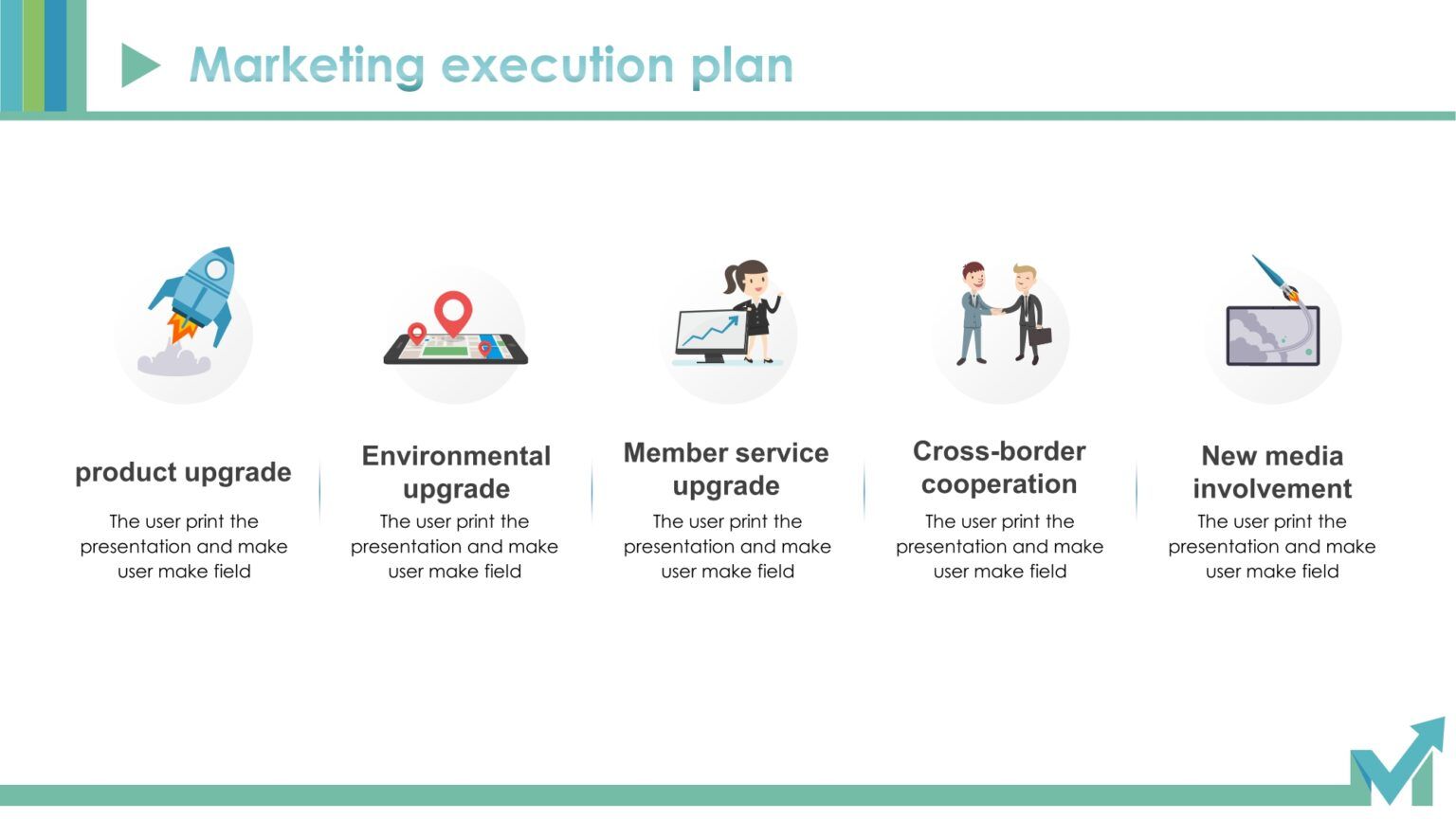 Marketing execution plan

product upgrade

The user print the presentation and make user make field

Environmental upgrade

The user print the presentation and make user make field

Member service upgrade

The user print the presentation and make user make field

Cross-border cooperation

The user print the presentation and make user make field

New media involvement

The user print the presentation and make user make field